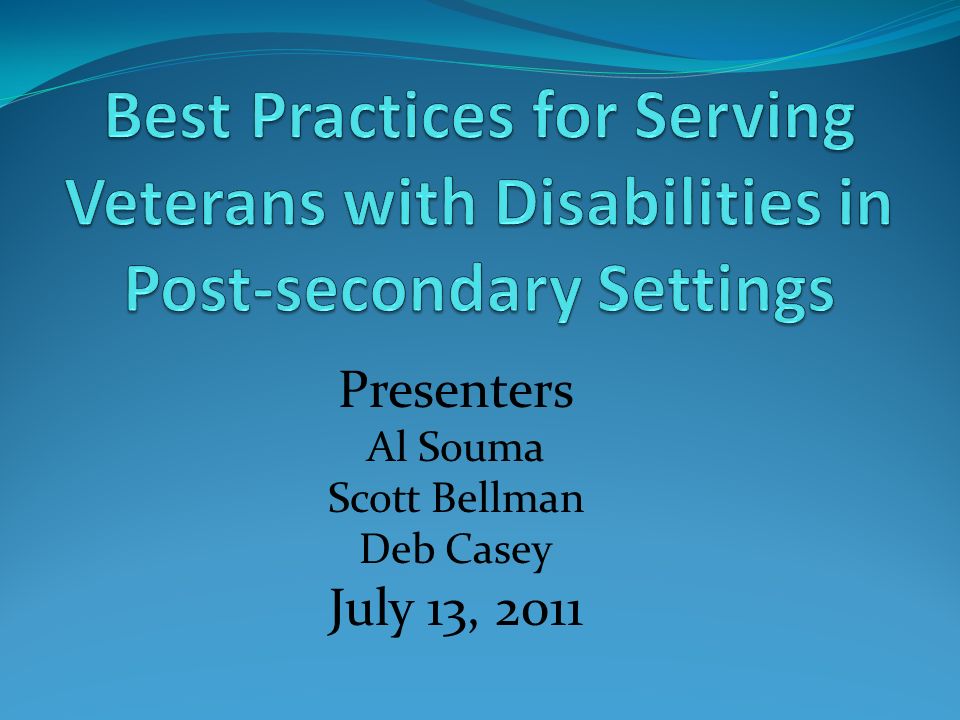 Best Practices for Serving Veterans with Disabilities in Post-secondary Settings

Presenters
Al Souma
Scott Bellman
Deb Casey
July 13, 2011